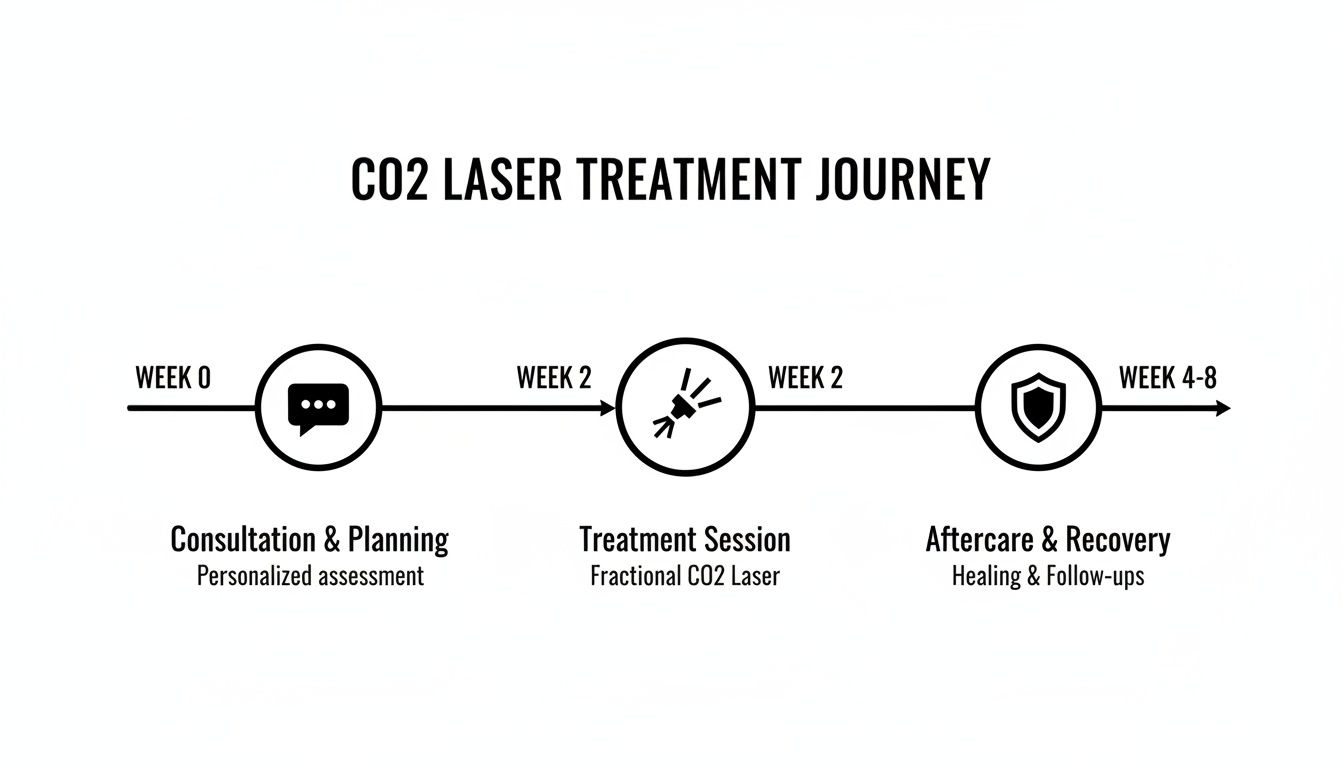 CO2 LASER TREATMENT JOURNEY

WEEK 0

WEEK 2

WEEK 2

WEEK 4-8

Consultation & Planning
Personalized assessment

Treatment Session
Fractional CO2 Laser

Aftercare & Recovery
Healing & Follow-ups